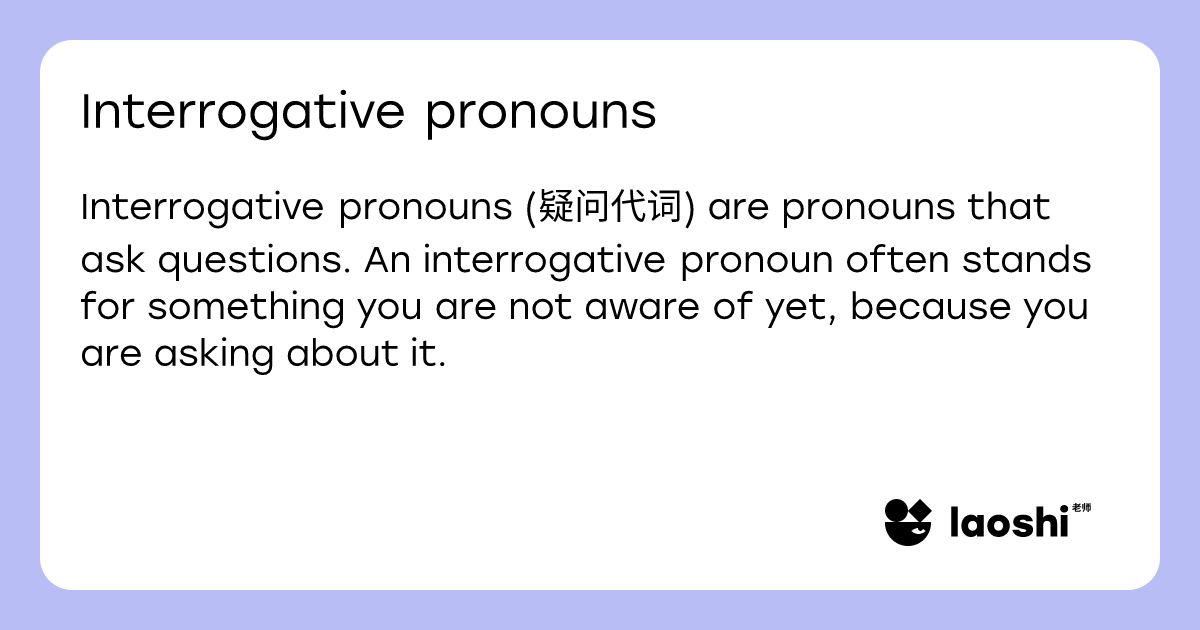 Interrogative pronouns

Interrogative pronouns (疑问代词) are pronouns that ask questions. An interrogative pronoun often stands for something you are not aware of yet, because you are asking about it.

laoshi 老师